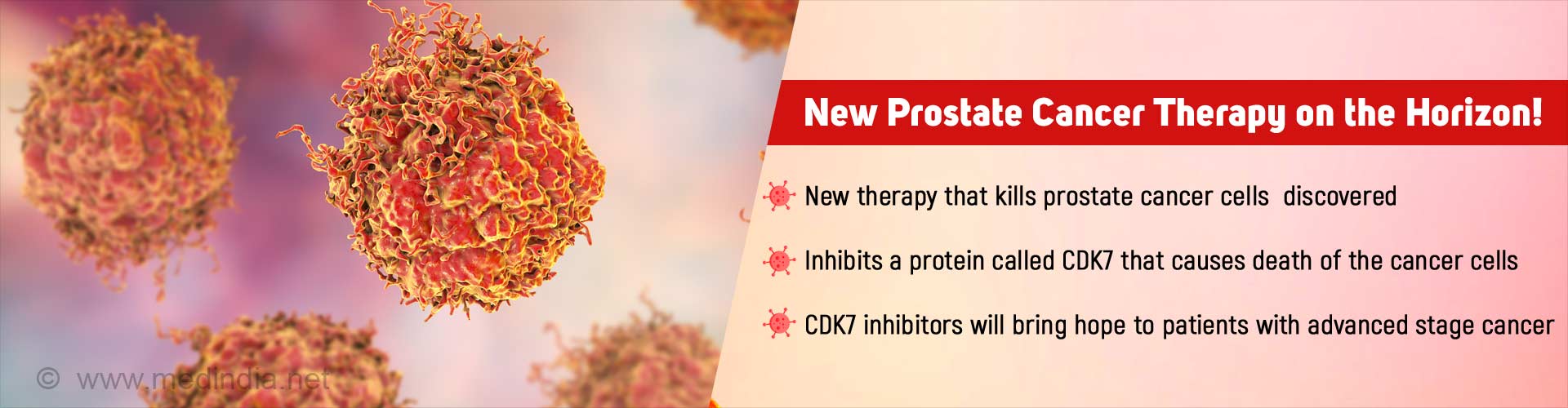 New Prostate Cancer Therapy on the Horizon!

New therapy that kills prostate cancer cells discovered

Inhibits a protein called CDK7 that causes death of the cancer cells

CDK7 inhibitors will bring hope to patients with advanced stage cancer

© www.medindia.net